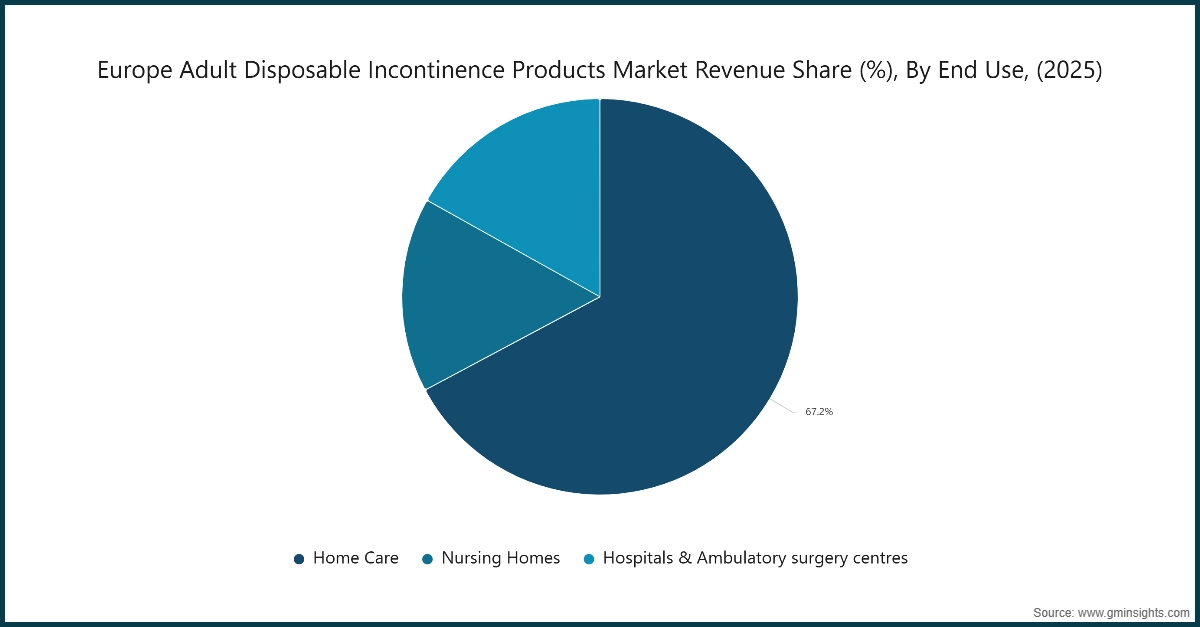 Europe Adult Disposable Incontinence Products Market Revenue Share (%), By End Use, (2025)

67.2%

Home Care Nursing Homes Hospitals & Ambulatory surgery centres

Source: www.gminsights.com